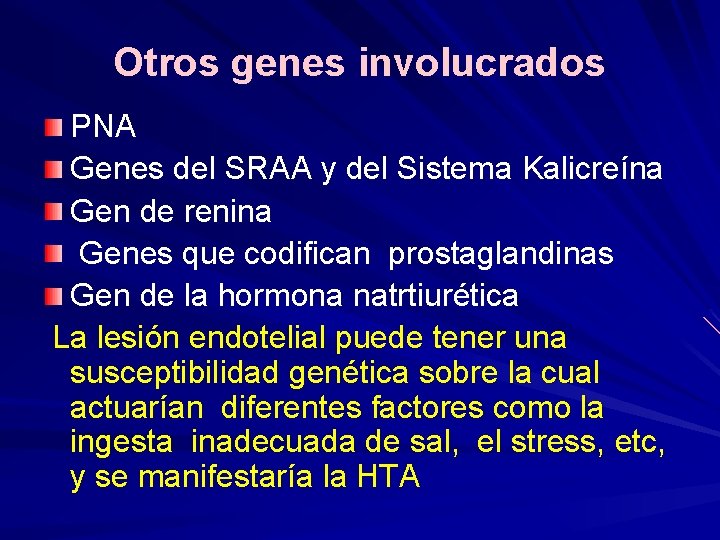 Otros genes involucrados

PNA

Genes del SRAA y del Sistema Kalicreína

Gen de renina

Genes que codifican prostaglandinas

Gen de la hormona natrtiurética

La lesión endotelial puede tener una susceptibilidad genética sobre la cual actuarían diferentes factores como la ingesta inadecuada de sal, el stress, etc, y se manifestaría la HTA